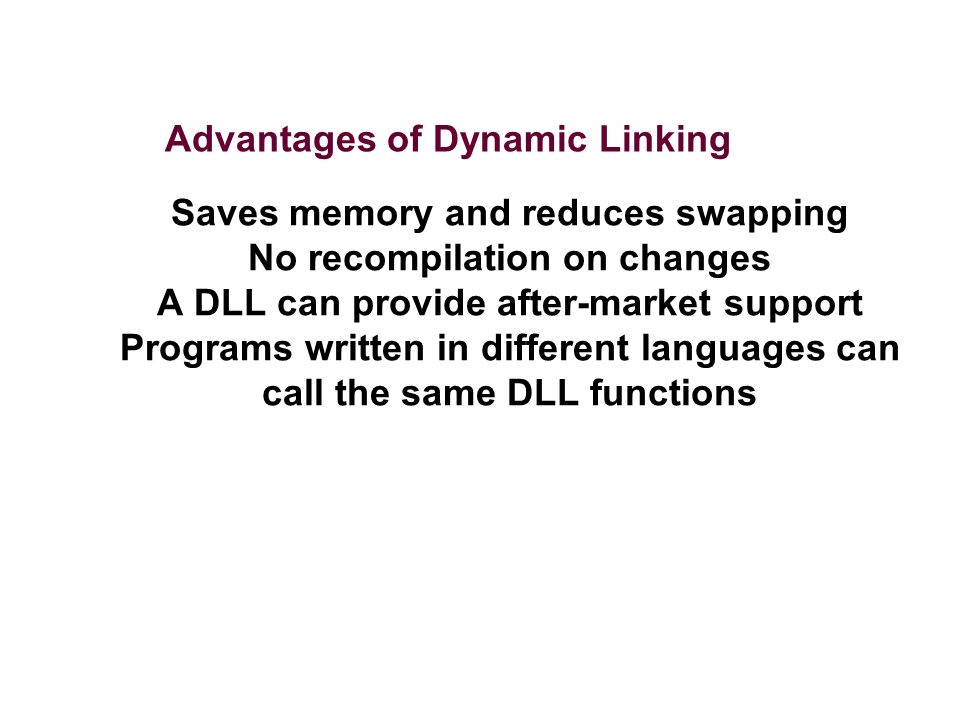 Advantages of Dynamic Linking

Saves memory and reduces swapping
No recompilation on changes
A DLL can provide after-market support
Programs written in different languages can call the same DLL functions